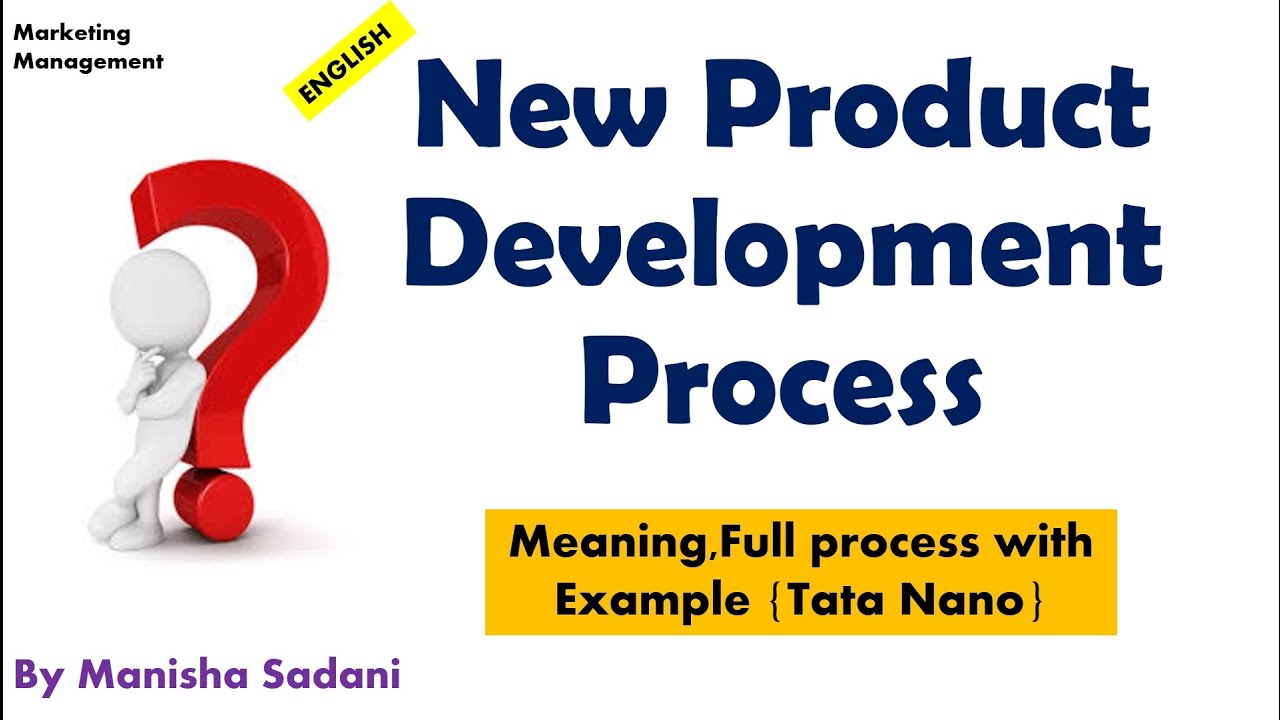 Marketing Management

ENGLISH

New Product Development Process

Meaning,Full process with Example {Tata Nano}

By Manisha Sadani